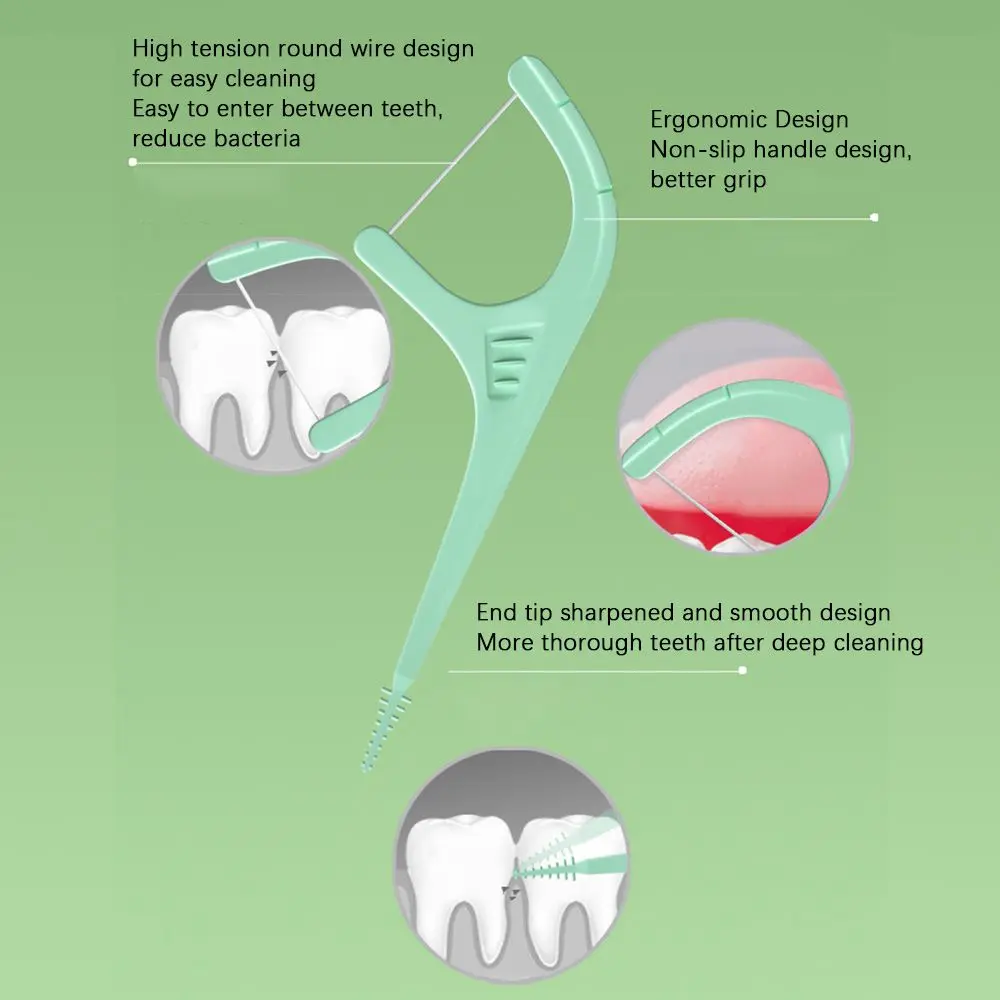 High tension round wire design
for easy cleaning
Easy to enter between teeth,
reduce bacteria

Ergonomic Design
Non-slip handle design,
better grip

End tip sharpened and smooth design
More thorough teeth after deep cleaning